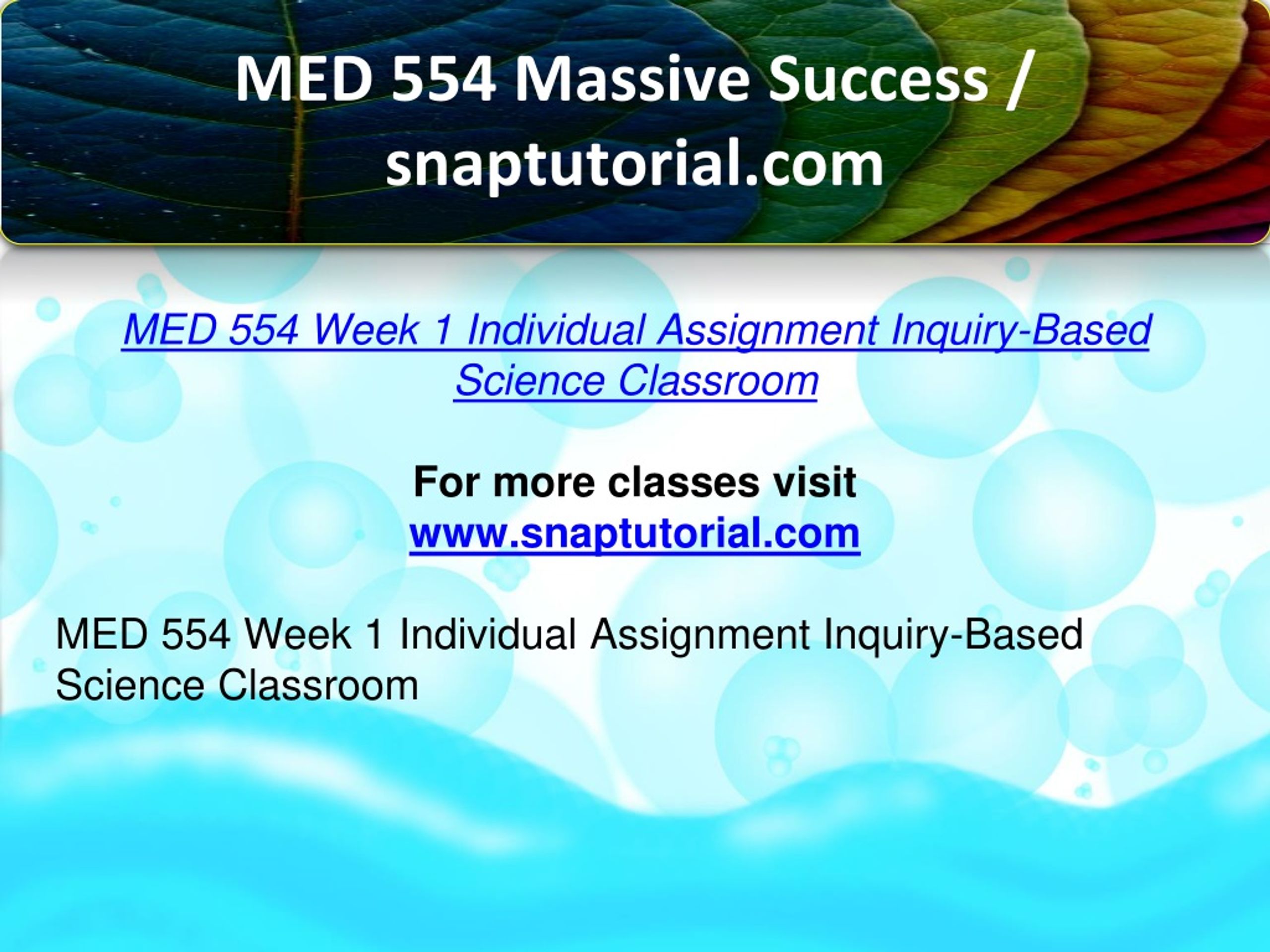 MED 554 Massive Success / snaptutorial.com

MED 554 Week 1 Individual Assignment Inquiry-Based Science Classroom

For more classes visit
www.snaptutorial.com

MED 554 Week 1 Individual Assignment Inquiry-Based Science Classroom